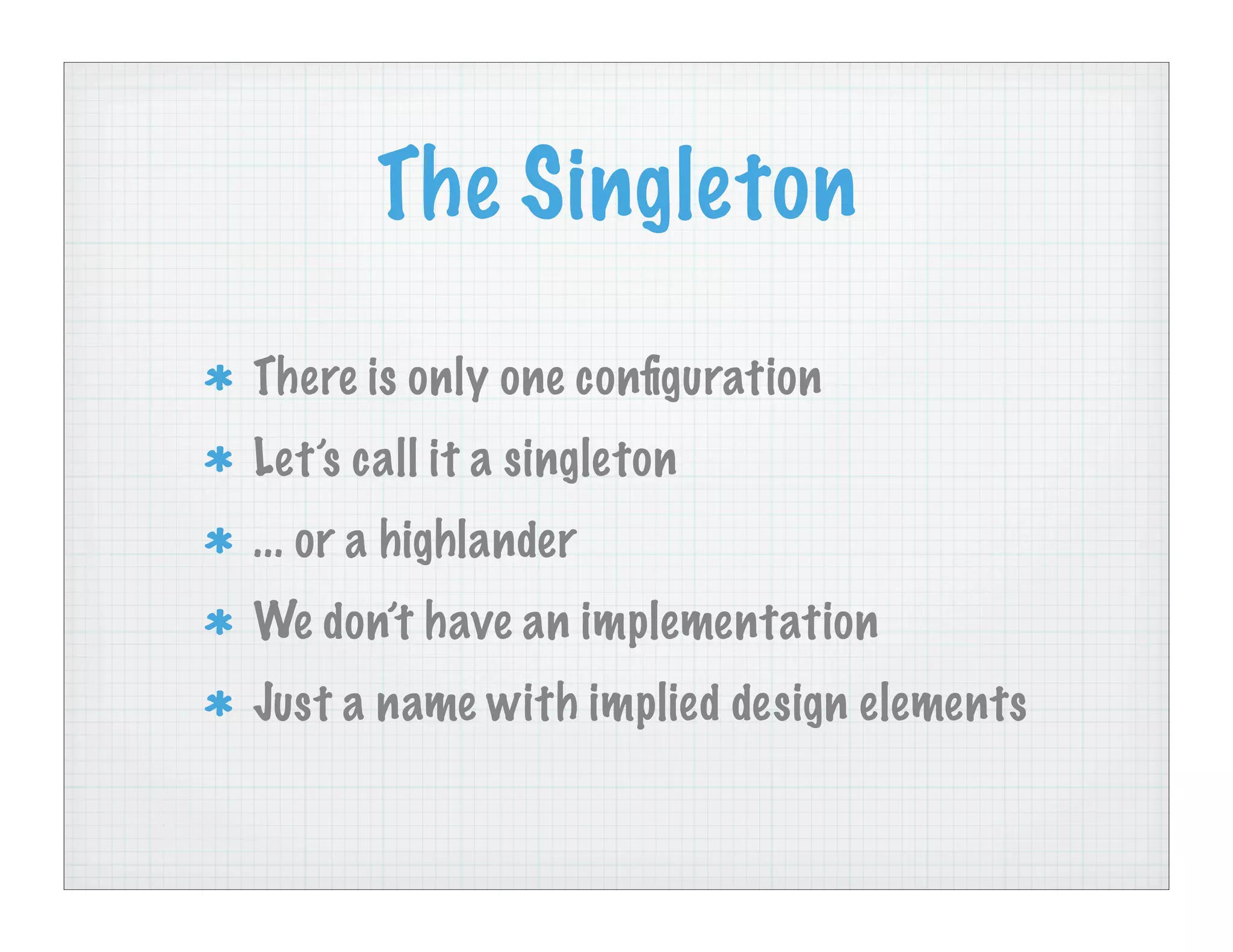 The Singleton

* There is only one configuration
* Let's call it a singleton
* ... or a highlander
* We don't have an implementation
* Just a name with implied design elements